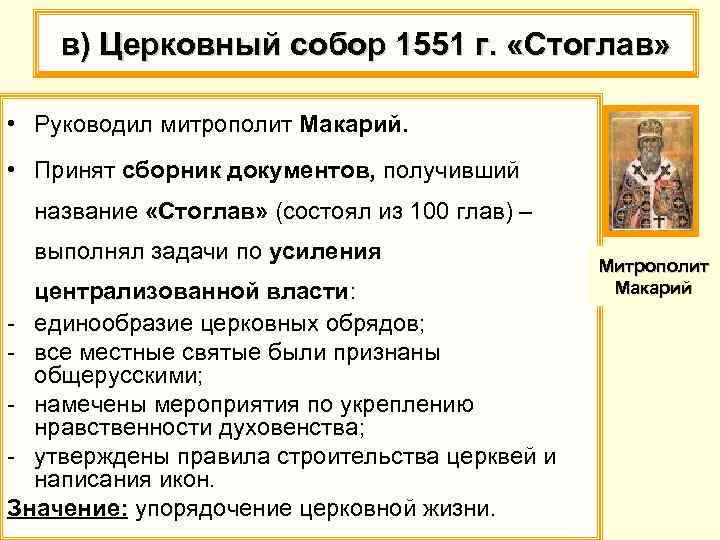 в) Церковный собор 1551 г. «Стоглав»

• Руководил митрополит Макарий.

• Принят сборник документов, получивший название «Стоглав» (состоял из 100 глав) – выполнял задачи по усиления централизованной власти:
- единообразие церковных обрядов;
- все местные святые были признаны общерусскими;
- намечены мероприятия по укреплению нравственности духовенства;
- утверждены правила строительства церквей и написания икон.
Значение: упорядочение церковной жизни.

Митрополит Макарий